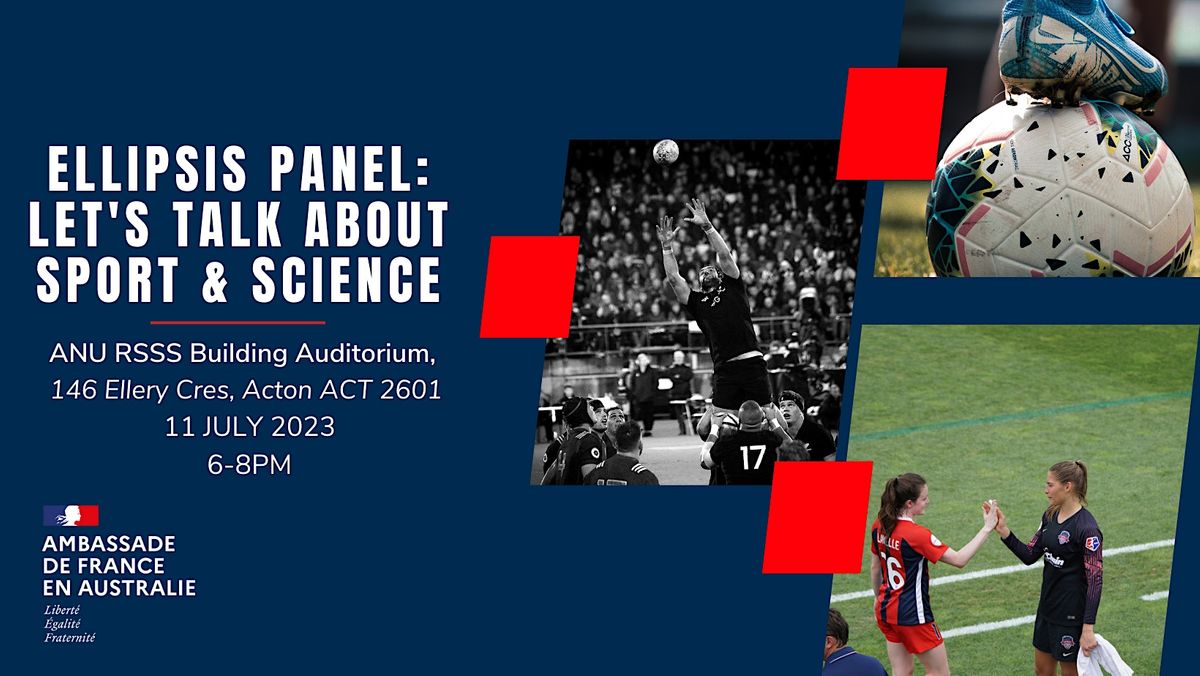 ELLIPSIS PANEL: LET'S TALK ABOUT SPORT & SCIENCE

ANU RSSS Building Auditorium, 146 Ellery Cres, Acton ACT 2601
11 JULY 2023
6-8PM

AMBASSADE DE FRANCE EN AUSTRALIE
Liberté
Égalité
Fraternité

17

16